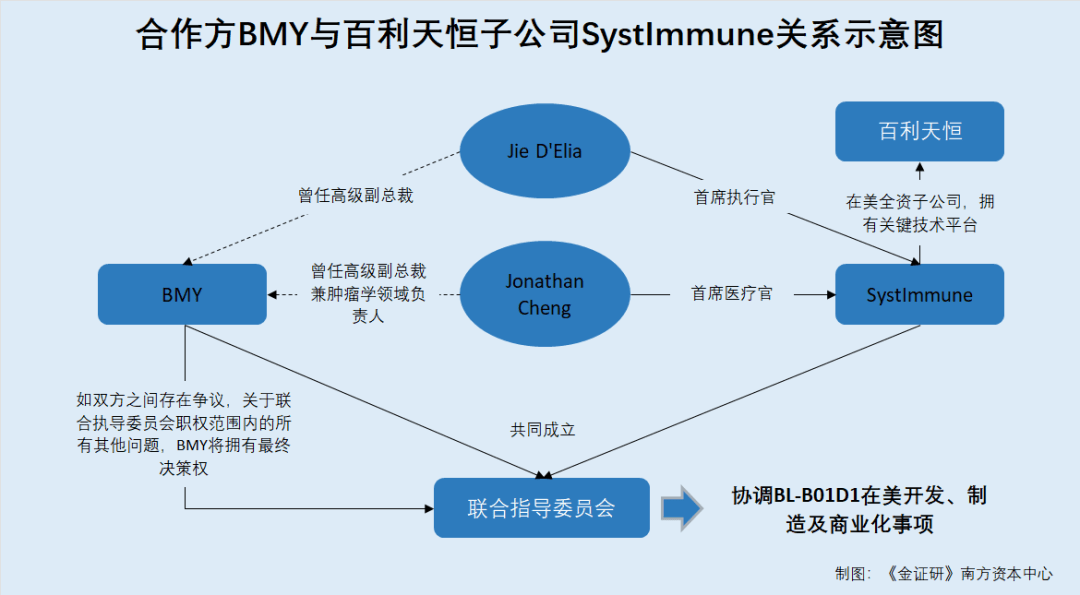 合作方BMY与百利天恒子公司SystImmune关系示意图

Jie D'Elia

百利天恒

曾任高级副总裁

首席执行官

在美全资子公司，拥有关键技术平台

BMY

曾任高级副总裁兼肿瘤学领域负责人

Jonathan Cheng

首席医疗官

SystImmune

如双方之间存在争议，关于联合执导委员会职权范围内的所有其他问题，BMY将拥有最终决策权

共同成立

联合指导委员会

协调BL-B01D1在美开发、制造及商业化事项

制图：《金证研》南方资本中心